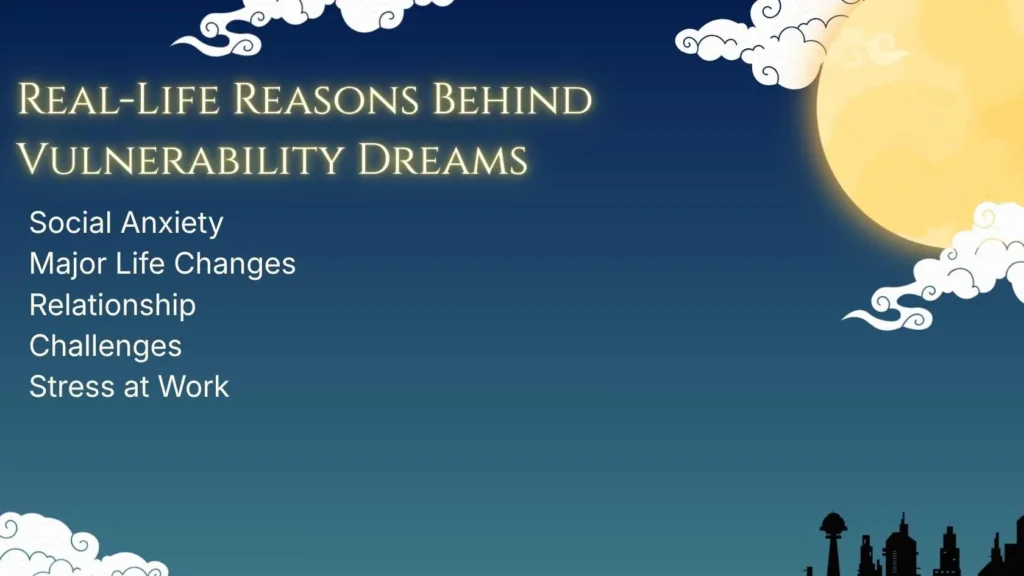 Real-Life Reasons Behind Vulnerability Dreams

Social Anxiety
Major Life Changes
Relationship Challenges
Stress at Work